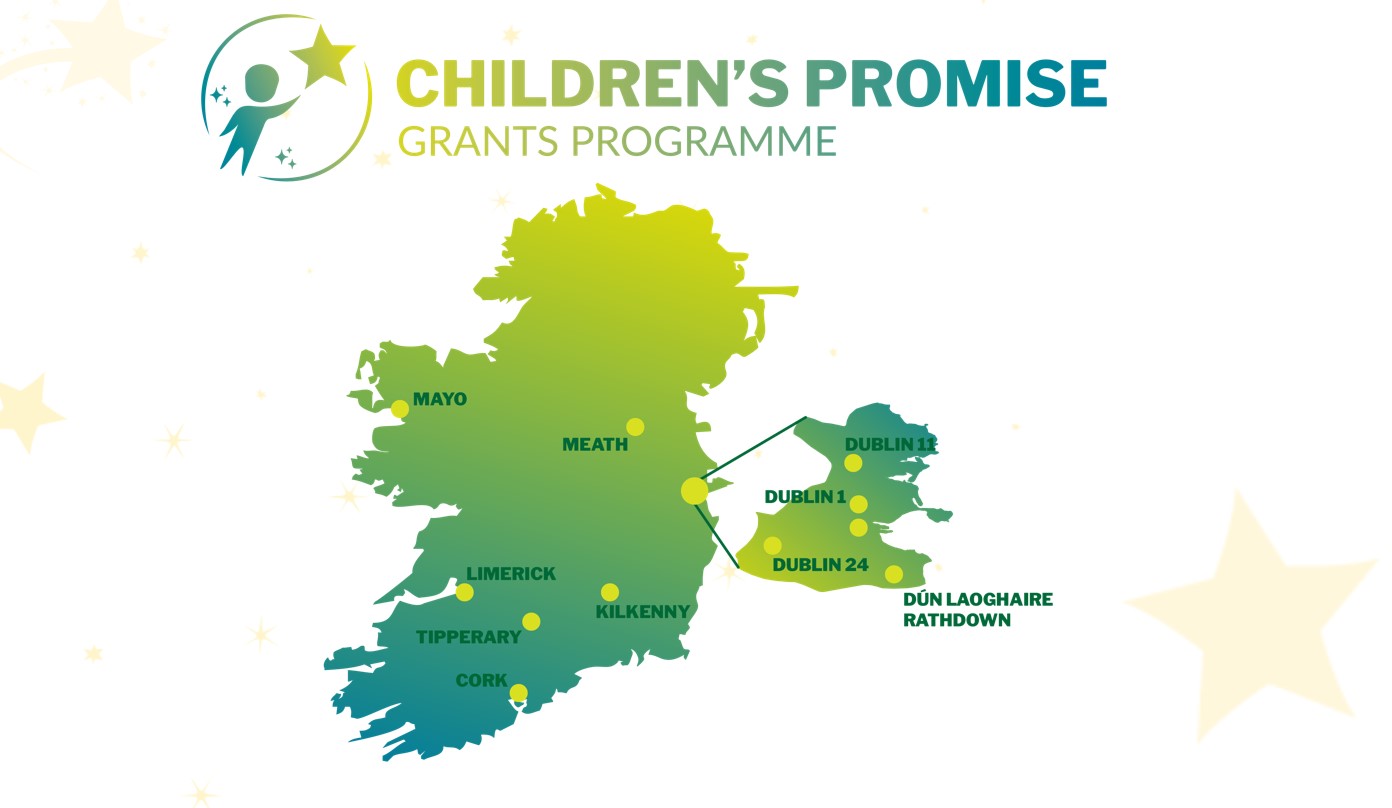 CHILDREN'S PROMISE
GRANTS PROGRAMME

MAYO
MEATH
LIMERICK
KILKENNY
TIPPERARY
CORK
DUBLIN 11
DUBLIN 1
DUBLIN 24
DÚN LAOGHAIRE RATHDOWN